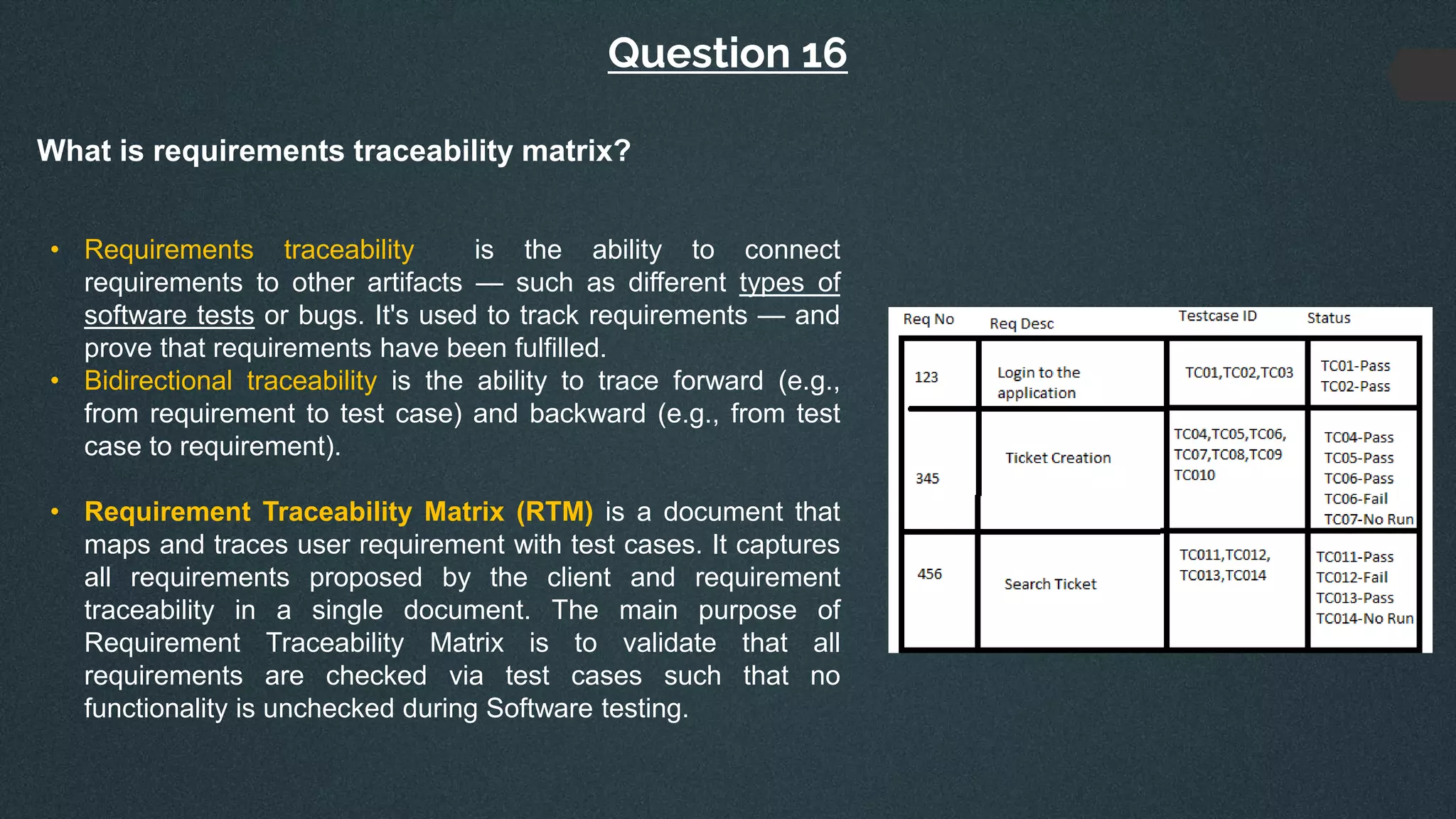 Question 16

What is requirements traceability matrix?

• Requirements traceability is the ability to connect requirements to other artifacts — such as different types of software tests or bugs. It's used to track requirements — and prove that requirements have been fulfilled.
• Bidirectional traceability is the ability to trace forward (e.g., from requirement to test case) and backward (e.g., from test case to requirement).

• Requirement Traceability Matrix (RTM) is a document that maps and traces user requirement with test cases. It captures all requirements proposed by the client and requirement traceability in a single document. The main purpose of Requirement Traceability Matrix is to validate that all requirements are checked via test cases such that no functionality is unchecked during Software testing.

| Req No | Req Desc | Testcase ID | Status |
|---|---|---|---|
| 123 | Login to the application | TC01,TC02,TC03 | TC01-Pass TC02-Pass |
| 345 | Ticket Creation | TC04,TC05,TC06, TC07,TC08,TC09 TC010 | TC04-Pass TC05-Pass TC06-Pass TC06-Fail TC07-No Run |
| 456 | Search Ticket | TC011,TC012, TC013,TC014 | TC011-Pass TC012-Fail TC013-Pass TC014-No Run |